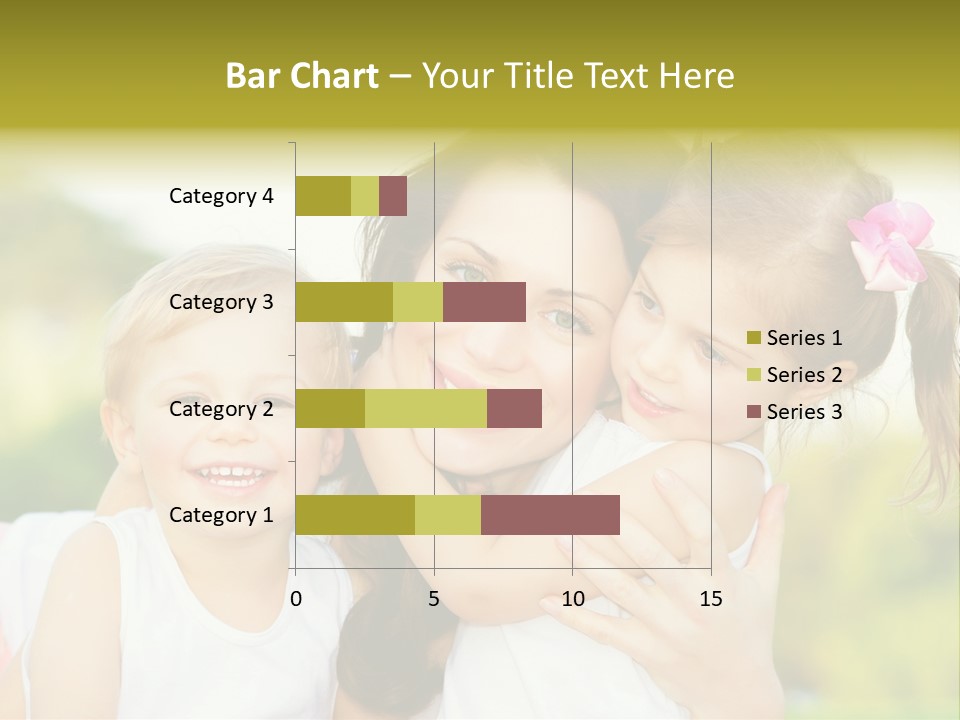 Bar Chart – Your Title Text Here

Category 4
Category 3
Category 2
Category 1

0
5
10
15

Series 1
Series 2
Series 3